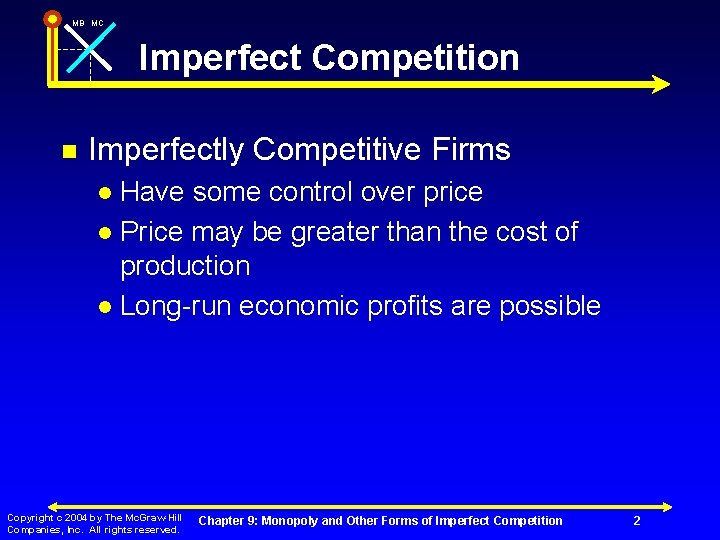 MB MC

Imperfect Competition

Imperfectly Competitive Firms

Have some control over price

Price may be greater than the cost of production

Long-run economic profits are possible

Copyright c 2004 by The McGraw Hill Companies, Inc. All rights reserved.

Chapter 9: Monopoly and Other Forms of Imperfect Competition

2